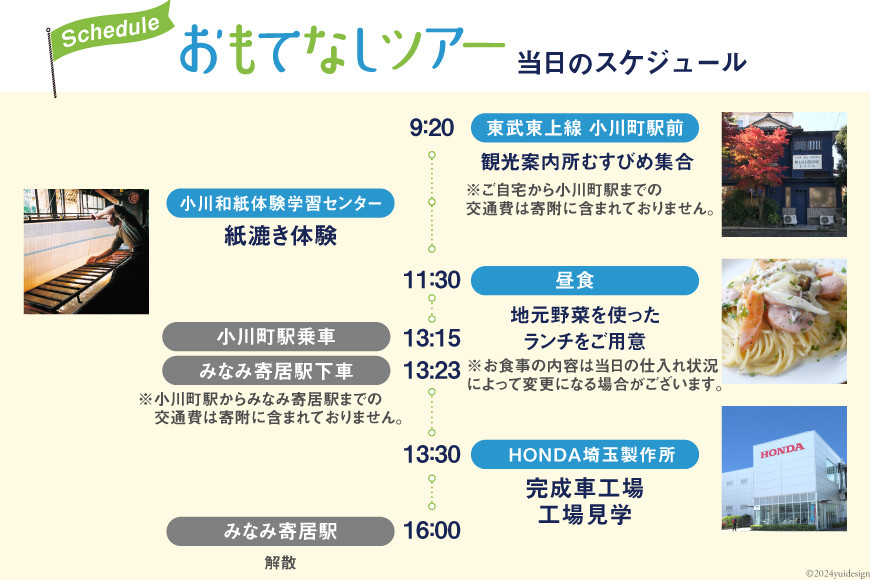 Schedule
おもてなしツアー 当日のスケジュール

9:20
東武東上線 小川町駅前
観光案内所むすびめ集合
※ご自宅から小川町駅までの交通費は寄附に含まれておりません。

小川和紙体験学習センター
紙漉き体験

11:30
昼食
地元野菜を使ったランチをご用意
※お食事の内容は当日の仕入れ状況によって変更になる場合がございます。

小川町駅乗車 13:15
みなみ寄居駅下車 13:23
※小川町駅からみなみ寄居駅までの交通費は寄附に含まれておりません。

13:30
HONDA埼玉製作所
完成車工場
工場見学

HONDA

みなみ寄居駅 16:00
解散

©2024yuidesign